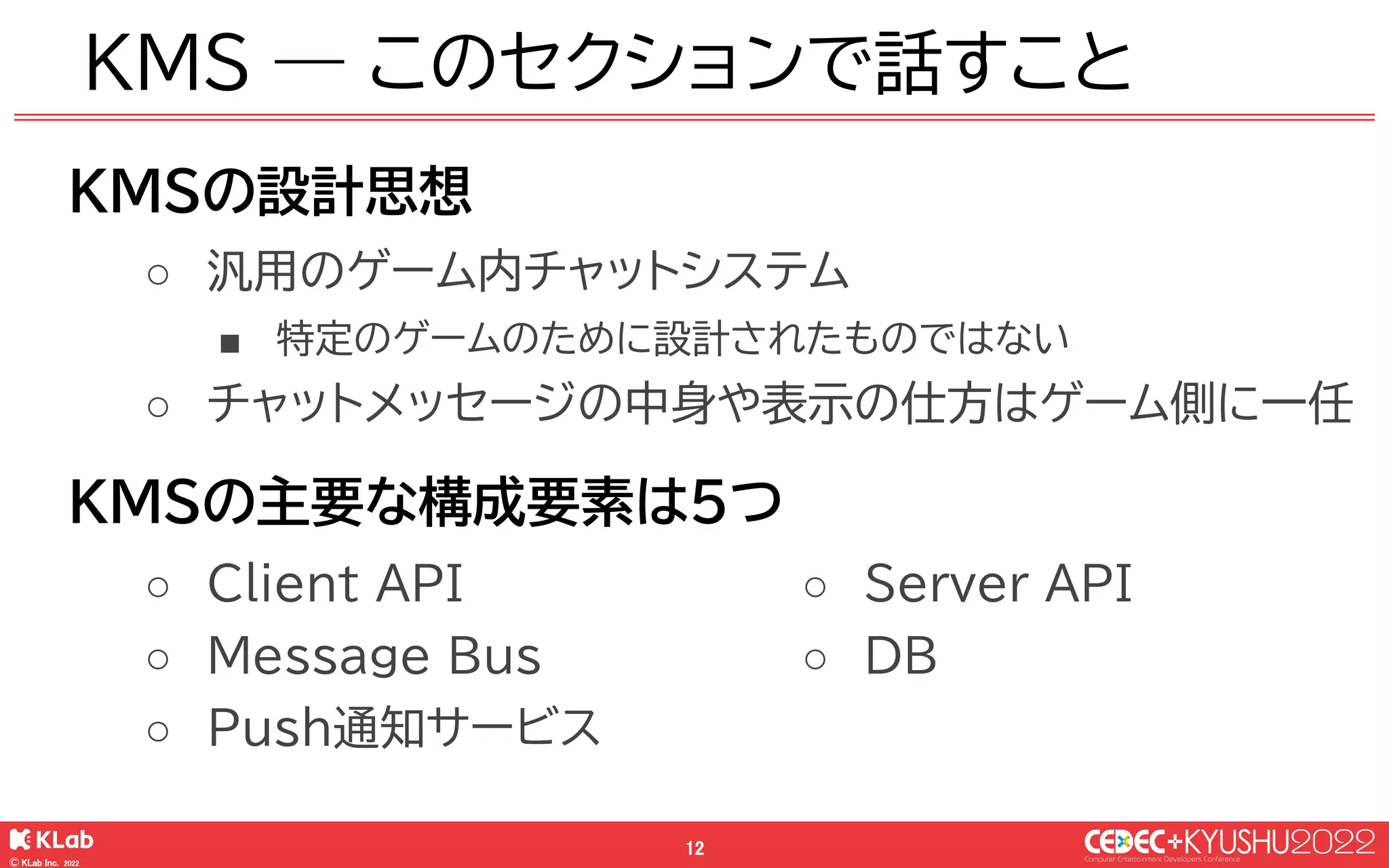 KMS — このセクションで話すこと

KMSの設計思想

○ 汎用のゲーム内チャットシステム

■ 特定のゲームのために設計されたものではない

○ チャットメッセージの中身や表示の仕方はゲーム側に一任

KMSの主要な構成要素は5つ

○ Client API

○ Message Bus

○ Push通知サービス

○ Server API

○ DB

KLab
© KLab Inc. 2022

12

CEDEC+KYUSHU2022
Computer Entertainment Developers Conference